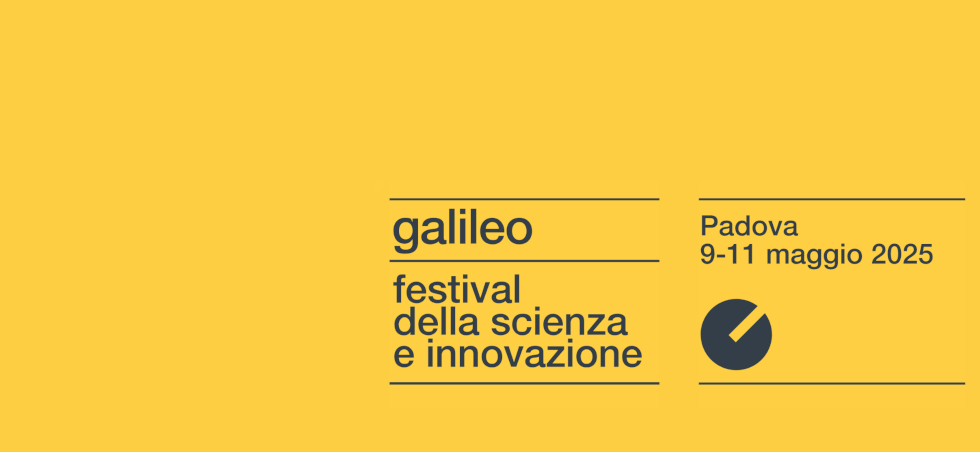 galileo

festival
della scienza
e innovazione

Padova
9-11 maggio 2025